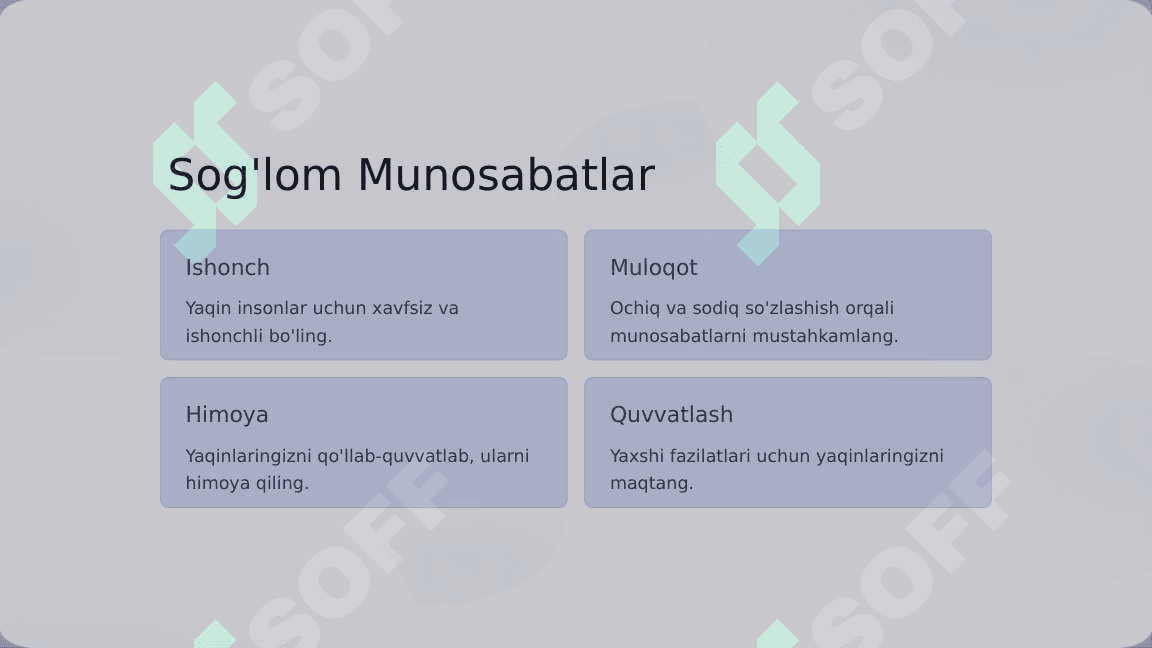 SOFF SOFF

Sog'lom Munosabatlar

Ishonch

Yaqin insonlar uchun xavfsiz va ishonchli bo'ling.

Muloqot

Ochiq va sodiq so'zlashish orqali munosabatlarni mustahkamlang.

Himoya

Yaqinlaringizni qo'llab-quvvatlab, ularni himoya qiling.

Quvvatlash

Yaxshi fazilatlari uchun yaqinlaringizni maqtang.

SOFF SOFF